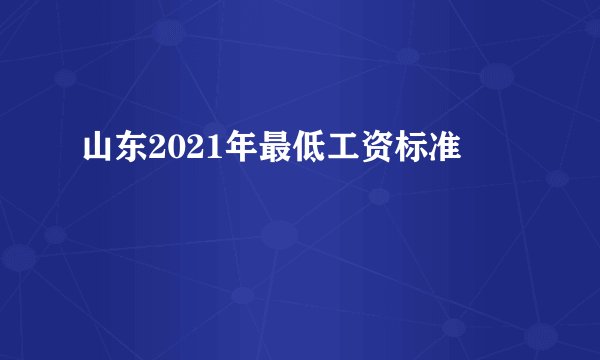 山东2021年最低工资标准